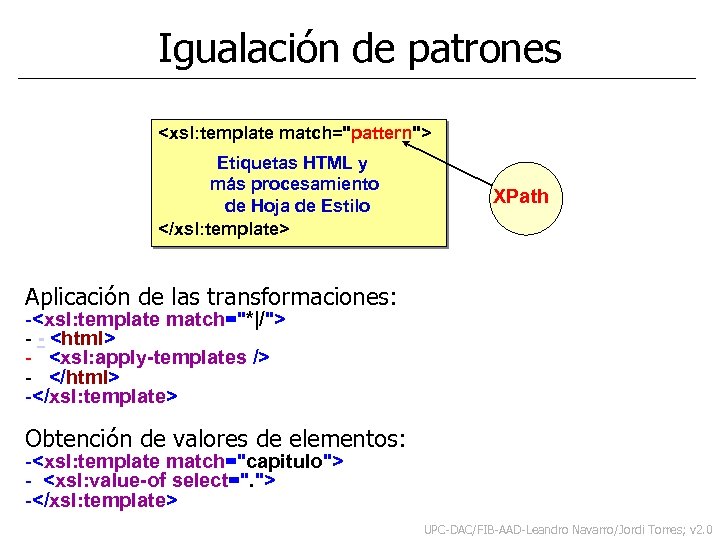 Igualación de patrones

<xsl:template match="pattern">

Etiquetas HTML y más procesamiento de Hoja de Estilo

</xsl:template>

XPath

Aplicación de las transformaciones:
-<xsl:template match="*|/">
- - <html>
- <xsl:apply-templates />
- </html>
-</xsl:template>

Obtención de valores de elementos:
-<xsl:template match="capitulo">
- <xsl:value-of select=".">
-</xsl:template>

UPC-DAC/FIB-AAD-Leandro Navarro/Jordi Torres; v2.0